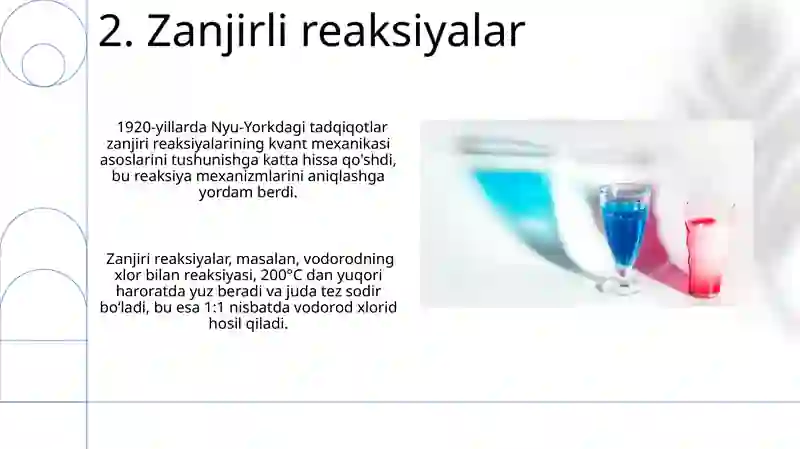 2. Zanjirli reaksiyalar

1920-yillarda Nyu-Yorkdagi tadqiqotlar zanjiri reaksiyalarining kvant mexanikasi asoslarini tushunishga katta hissa qo'shdi, bu reaksiya mexanizmlarini aniqlashga yordam berdi.

Zanjiri reaksiyalar, masalan, vodorodning xlor bilan reaksiyasi, 200°C dan yuqori haroratda yuz beradi va juda tez sodir bo'ladi, bu esa 1:1 nisbatda vodorod xlorid hosil qiladi.